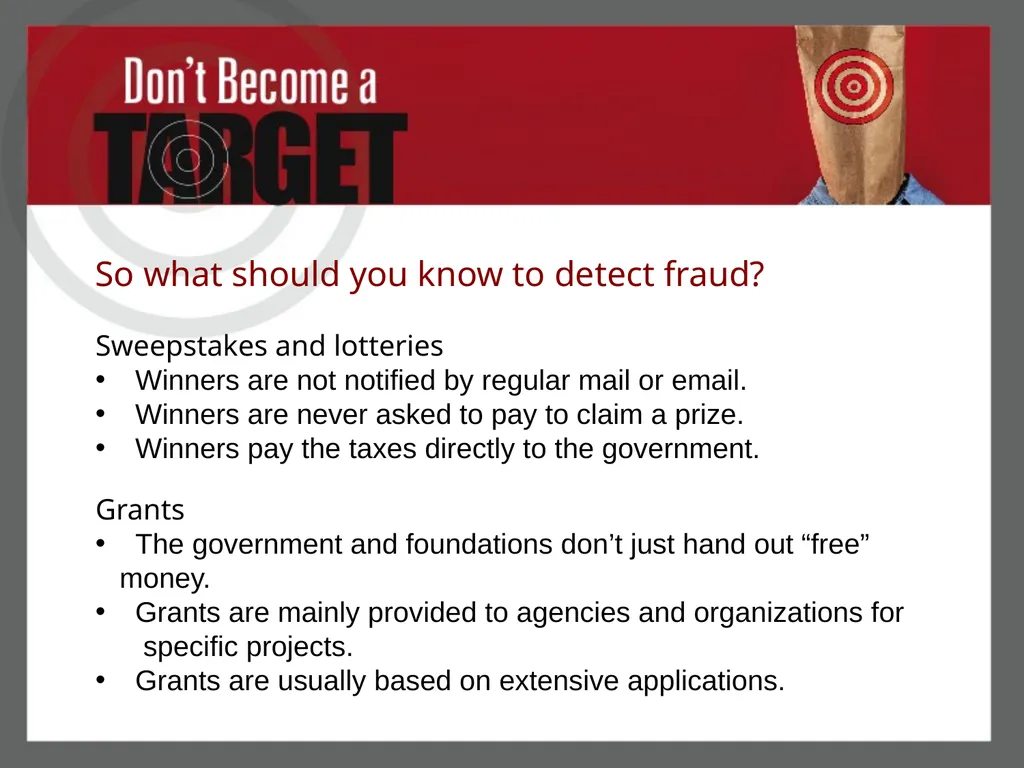 Don't Become a TARGET

So what should you know to detect fraud?

Sweepstakes and lotteries
• Winners are not notified by regular mail or email.
• Winners are never asked to pay to claim a prize.
• Winners pay the taxes directly to the government.

Grants
• The government and foundations don't just hand out "free" money.
• Grants are mainly provided to agencies and organizations for specific projects.
• Grants are usually based on extensive applications.